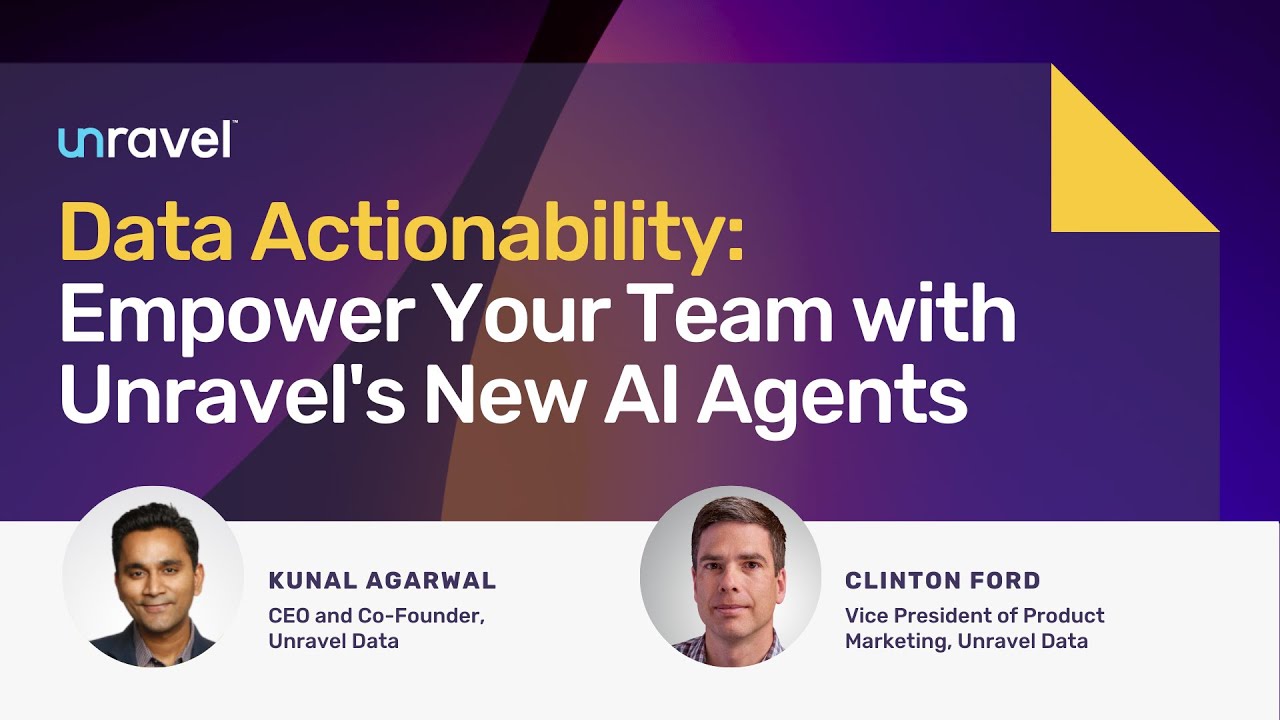 unravel™

Data Actionability: Empower Your Team with Unravel's New AI Agents

KUNAL AGARWAL
CEO and Co-Founder, Unravel Data

CLINTON FORD
Vice President of Product Marketing, Unravel Data